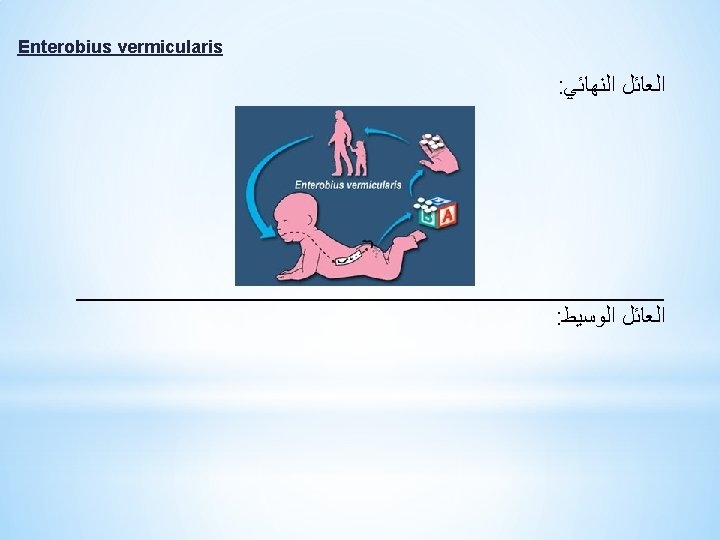 Enterobius vermicularis

العائل النهائي:

Enterobius vermicularis

A

العائل الوسيط: